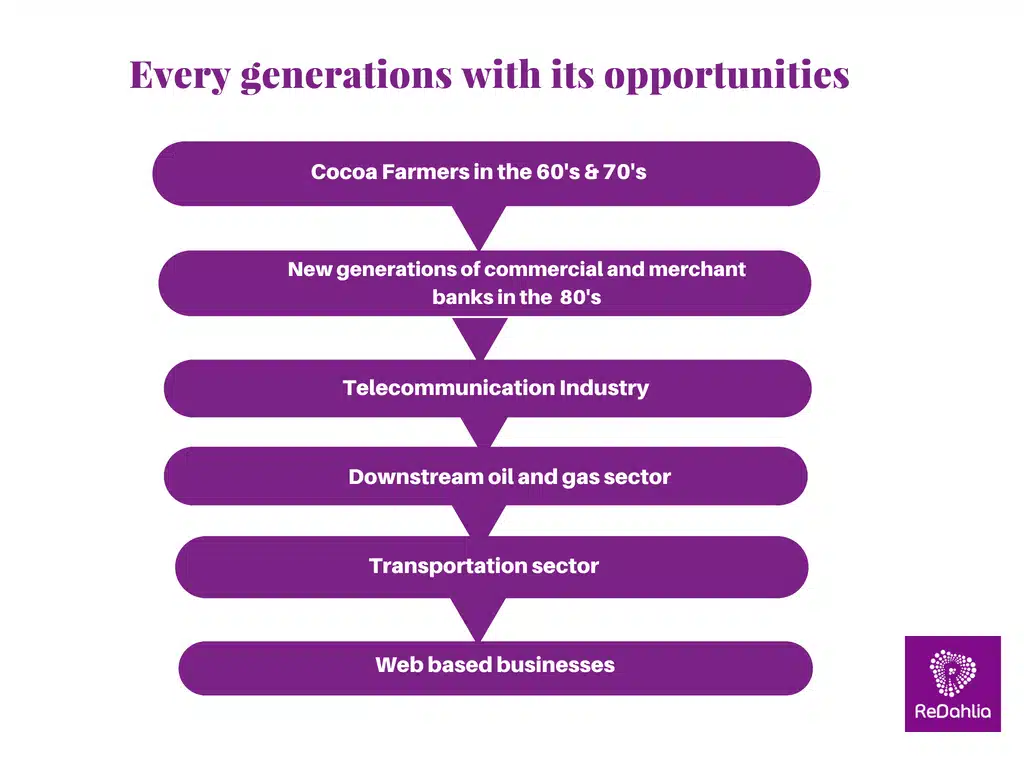 Every generations with its opportunities

Cocoa Farmers in the 60's & 70's

New generations of commercial and merchant banks in the 80's

Telecommunication Industry

Downstream oil and gas sector

Transportation sector

Web based businesses

ReDahlia